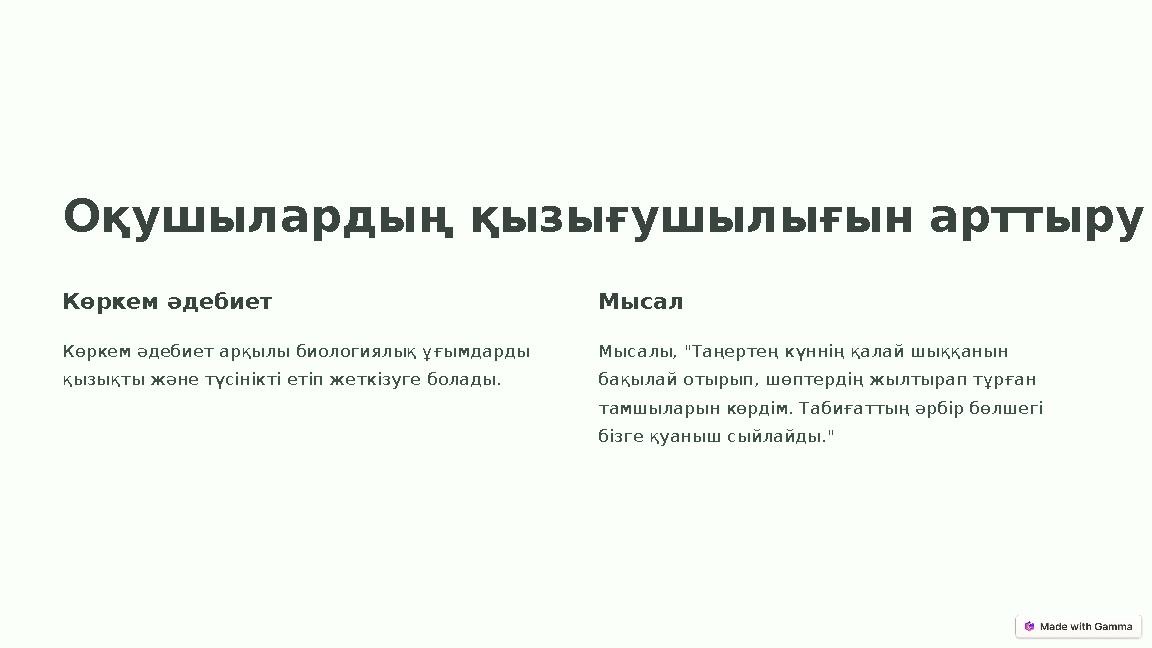 Оқушылардың қызығушылығын арттыру

Көркем әдебиет

Көркем әдебиет арқылы биологиялық ұғымдарды қызықты және түсінікті етіп жеткізуге болады.

Мысал

Мысалы, "Таңертең күннің қалай шыққанын бақылай отырып, шөптердің жылтырап тұрған тамшыларын көрдім. Табиғаттың әрбір бөлшегі бізге қуаныш сыйлайды."

Made with Gamma